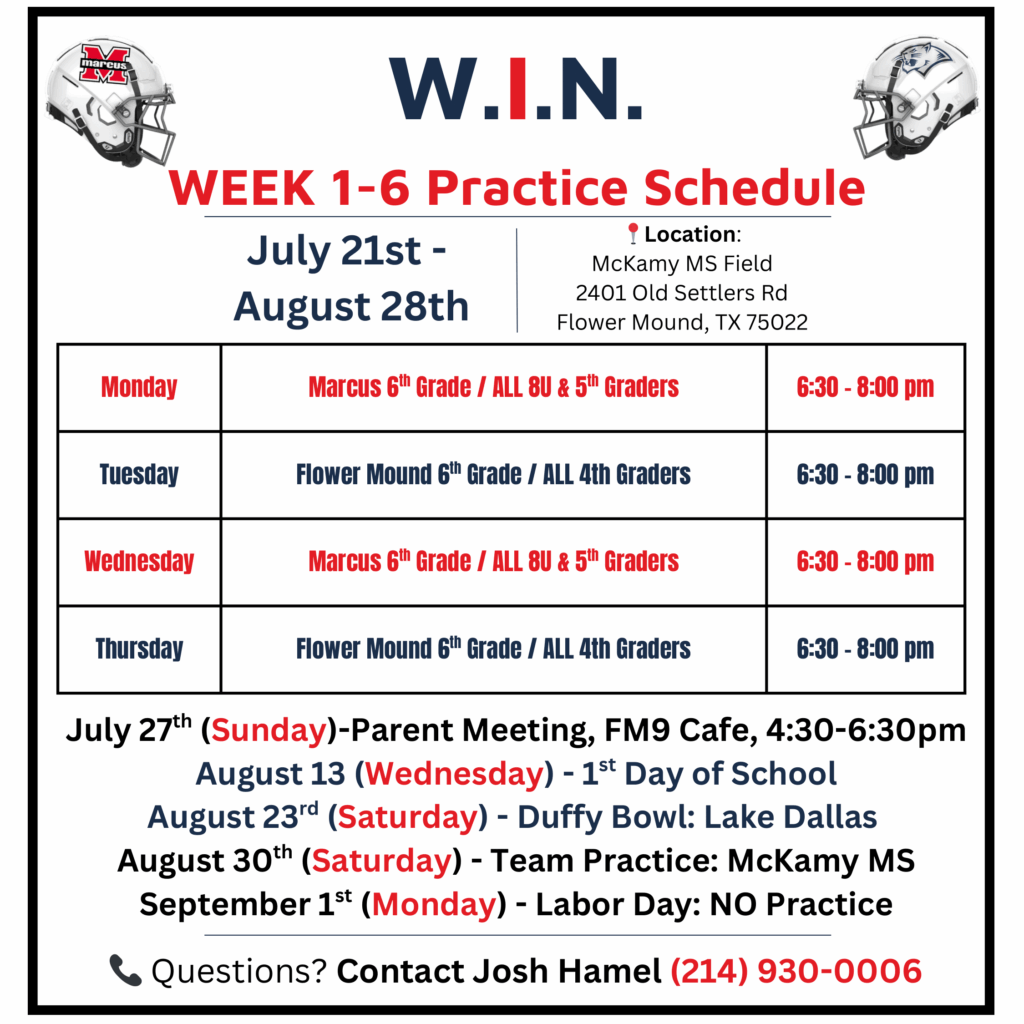 marcus

W.I.N.

WEEK 1-6 Practice Schedule

July 21st - August 28th

📍Location:
McKamy MS Field
2401 Old Settlers Rd
Flower Mound, TX 75022

| Monday | Marcus 6$^{th}$ Grade / ALL 8U & 5$^{th}$ Graders | 6:30 - 8:00 pm |
|---|---|---|
| Tuesday | Flower Mound 6$^{th}$ Grade / ALL 4th Graders | 6:30 - 8:00 pm |
| Wednesday | Marcus 6$^{th}$ Grade / ALL 8U & 5$^{th}$ Graders | 6:30 - 8:00 pm |
| Thursday | Flower Mound 6$^{th}$ Grade / ALL 4th Graders | 6:30 - 8:00 pm |

July 27$^{th}$ (Sunday)-Parent Meeting, FM9 Cafe, 4:30-6:30pm
August 13 (Wednesday) - 1$^{st}$ Day of School
August 23$^{rd}$ (Saturday) - Duffy Bowl: Lake Dallas
August 30$^{th}$ (Saturday) - Team Practice: McKamy MS
September 1$^{st}$ (Monday) - Labor Day: NO Practice

📞 Questions? Contact Josh Hamel (214) 930-0006